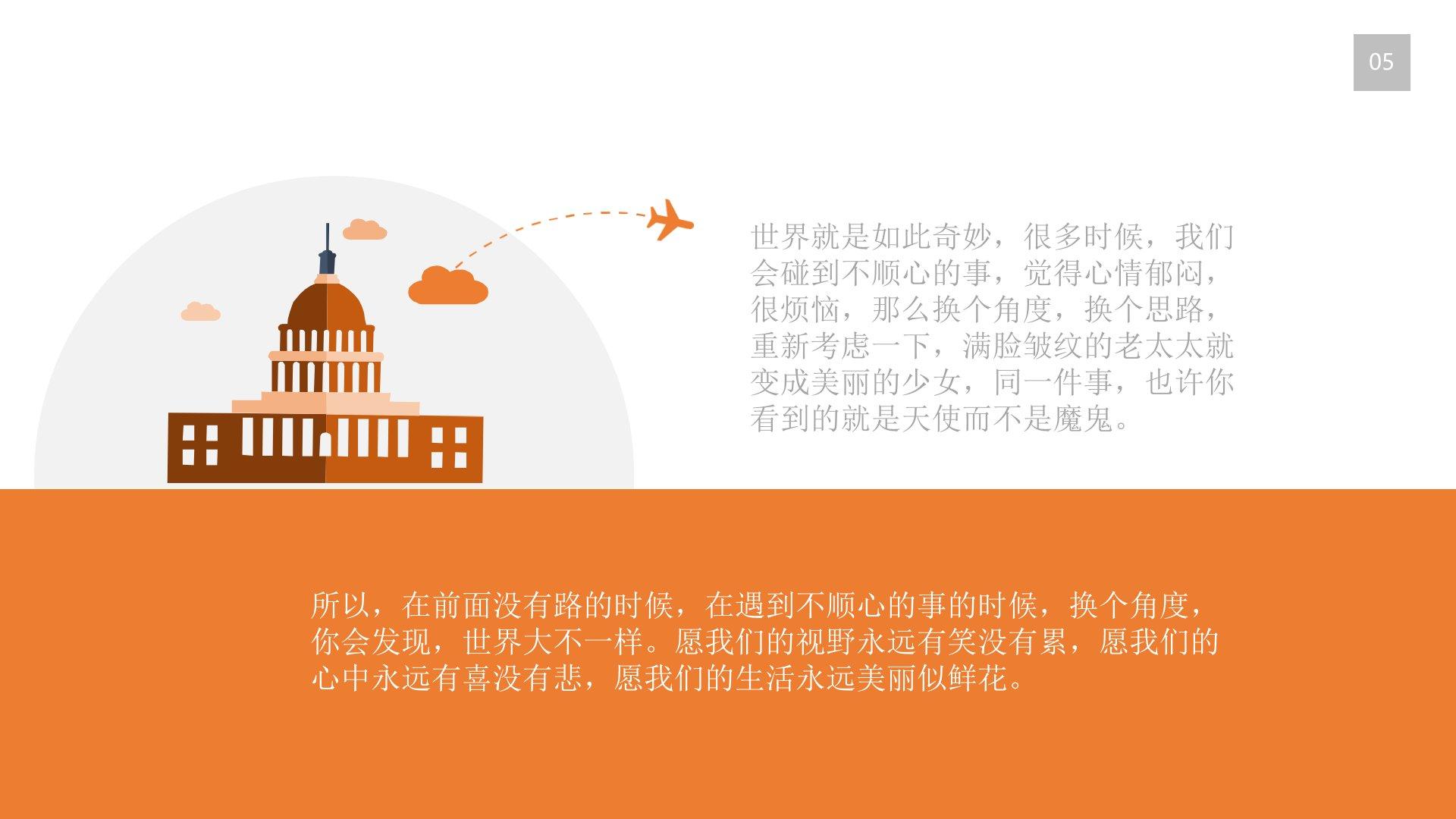 05

世界就是如此奇妙，很多时候，我们会碰到不顺心的事，觉得心情郁闷，很烦恼，那么换个角度，换个思路，重新考虑一下，满脸皱纹的老太太就变成美丽的少女，同一件事，也许你看到的就是天使而不是魔鬼。

所以，在前面没有路的时候，在遇到不顺心的事的时候，换个角度，你会发现，世界大不一样。愿我们的视野永远有笑没有累，愿我们的心中永远有喜没有悲，愿我们的生活永远美丽似鲜花。